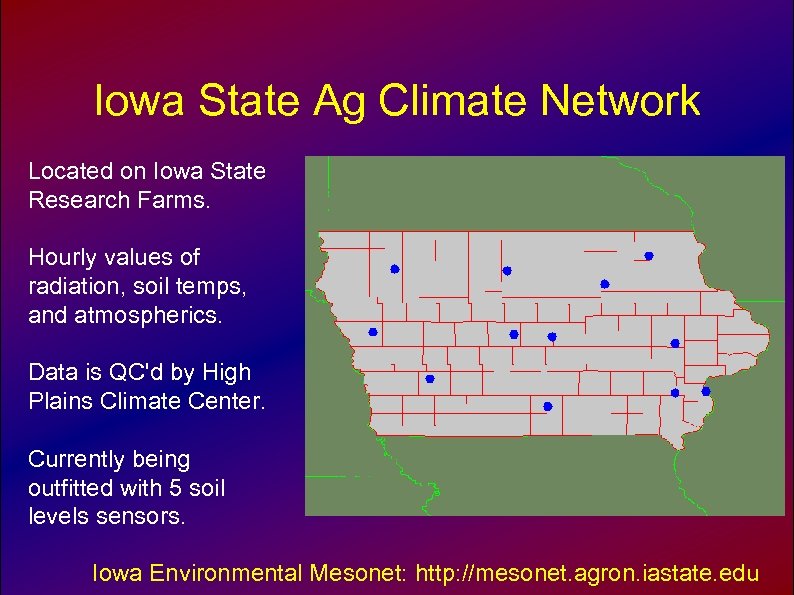 Iowa State Ag Climate Network

Located on Iowa State Research Farms.

Hourly values of radiation, soil temps, and atmospherics.

Data is QC'd by High Plains Climate Center.

Currently being outfitted with 5 soil levels sensors.

Iowa Environmental Mesonet: http://mesonet.agron.iastate.edu